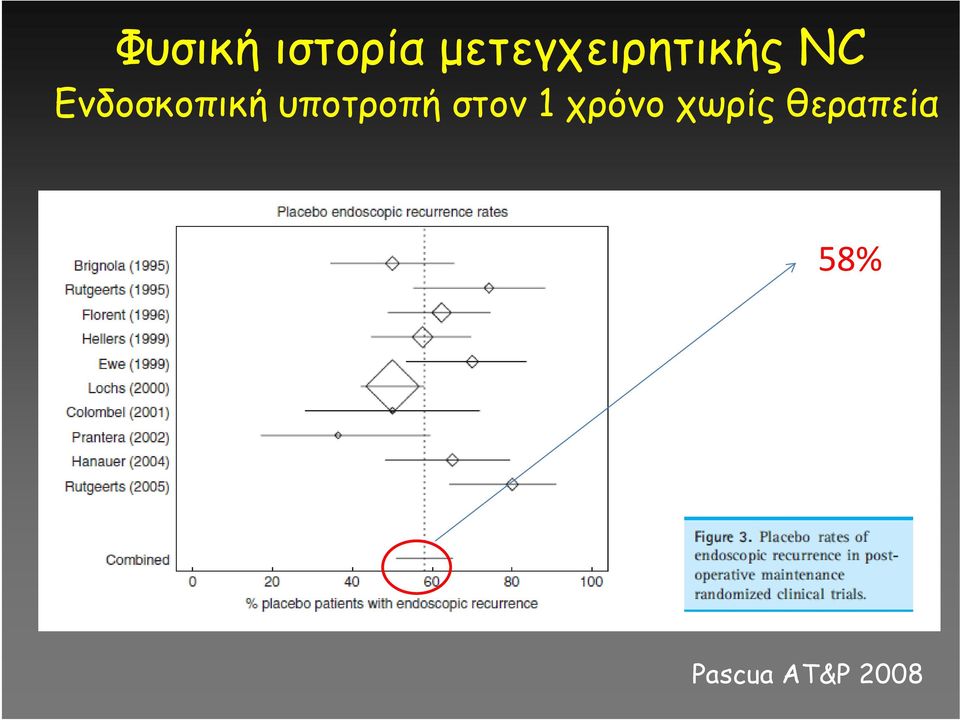 Φυσική ιστορία μετεγχειρητικής NC
Ενδοσκοπική υποτροπή στον 1 χρόνο χωρίς θεραπεία

Placebo endoscopic recurrence rates

Brignola (1995)
Rutgeerts (1995)
Florent (1996)
Hellers (1999)
Ewe (1999)
Lochs (2000)
Colombel (2001)
Prantera (2002)
Hanauer (2004)
Rutgeerts (2005)

Combined

0 20 40 60 80 100
% placebo patients with endoscopic recurrence

58%

Figure 3. Placebo rates of endoscopic recurrence in post-operative maintenance randomized clinical trials.

Pascua AT&P 2008